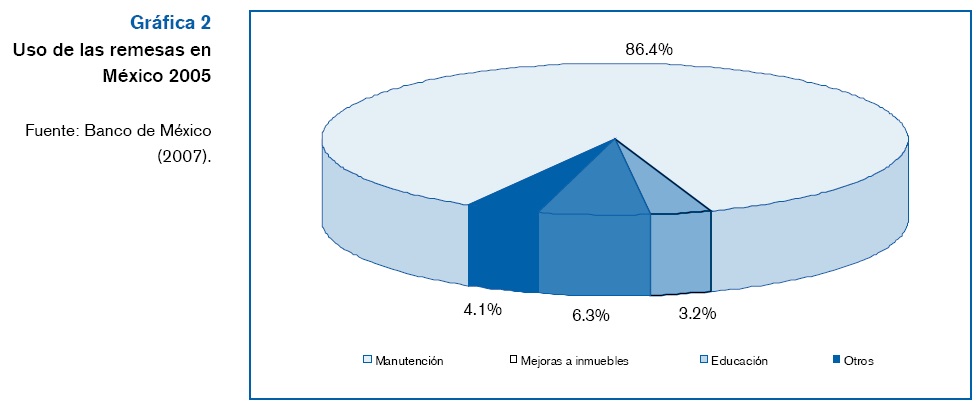 Gráfica 2
Uso de las remesas en México 2005

Fuente: Banco de México (2007).

86.4%

4.1%

6.3%

3.2%

Manutención

Mejoras a inmuebles

Educación

Otros